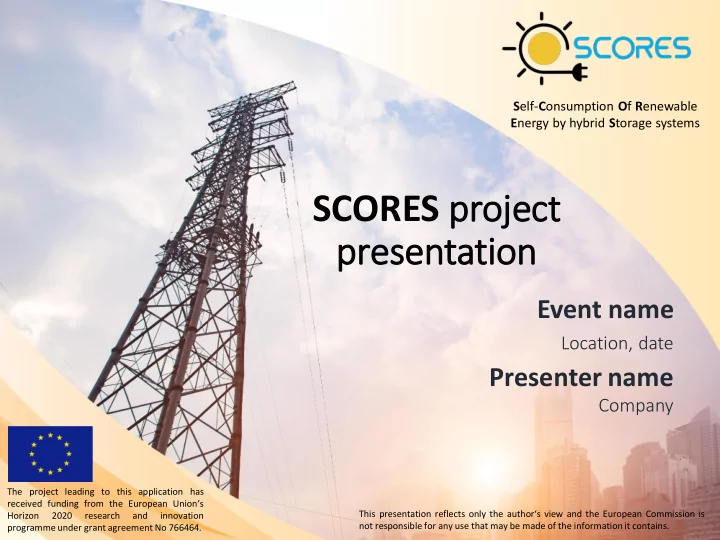 SCORES

Self-Consumption Of Renewable Energy by hybrid Storage systems

SCORES project presentation

Event name

Location, date

Presenter name

Company

The project leading to this application has received funding from the European Union's Horizon 2020 research and innovation programme under grant agreement No 766464.

This presentation reflects only the author's view and the European Commission is not responsible for any use that may be made of the information it contains.